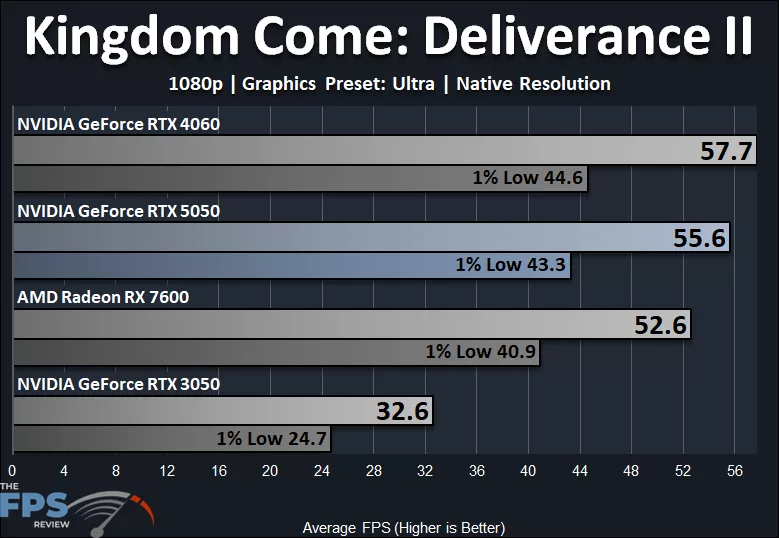 Kingdom Come: Deliverance II

1080p | Graphics Preset: Ultra | Native Resolution

NVIDIA GeForce RTX 4060
57.7
1% Low 44.6

NVIDIA GeForce RTX 5050
55.6
1% Low 43.3

AMD Radeon RX 7600
52.6
1% Low 40.9

NVIDIA GeForce RTX 3050
32.6
1% Low 24.7

0 4 8 12 16 20 24 28 32 36 40 44 48 52 56

THE FPS REVIEW

Average FPS (Higher is Better)